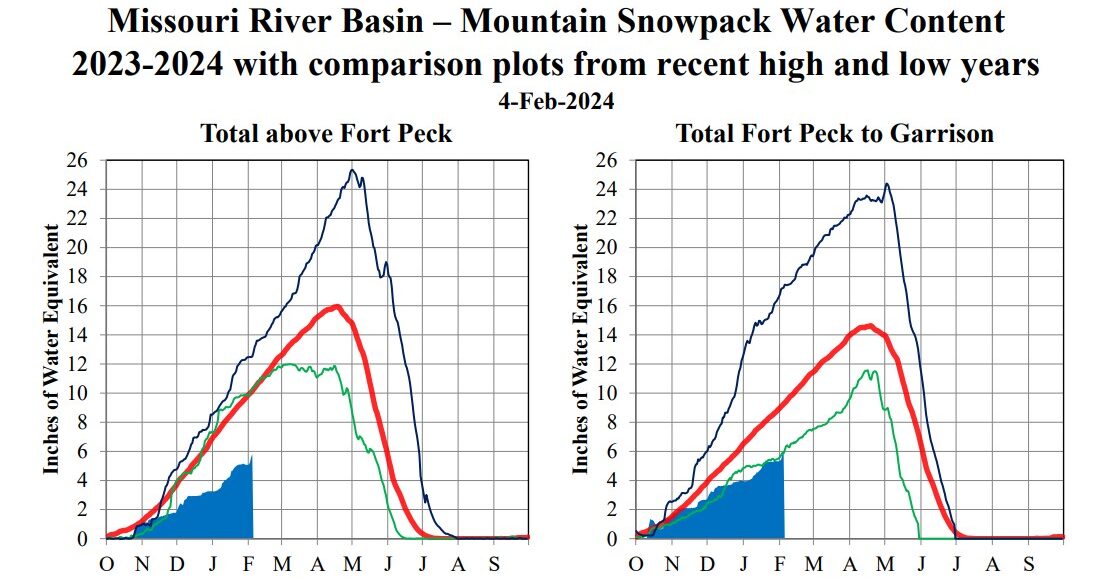 Missouri River Basin – Mountain Snowpack Water Content
2023-2024 with comparison plots from recent high and low years
4-Feb-2024

Total above Fort Peck

Inches of Water Equivalent

26
24
22
20
18
16
14
12
10
8
6
4
2
0

O N D J F M A M J J A S

Total Fort Peck to Garrison

Inches of Water Equivalent

26
24
22
20
18
16
14
12
10
8
6
4
2
0

O N D J F M A M J J A S